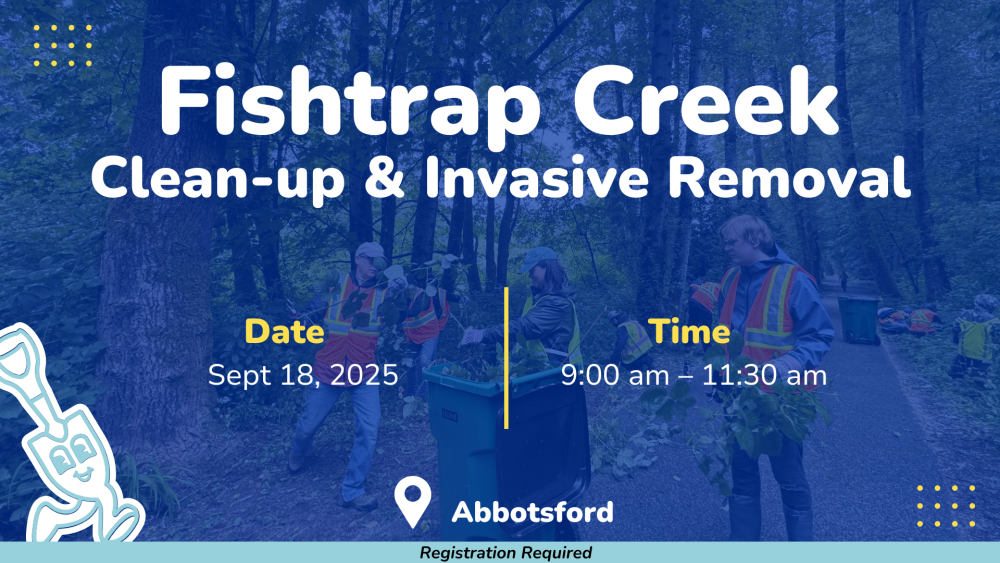 Fishtrap Creek
Clean-up & Invasive Removal

Date
Sept 18, 2025

Time
9:00 am – 11:30 am

Abbotsford

Registration Required